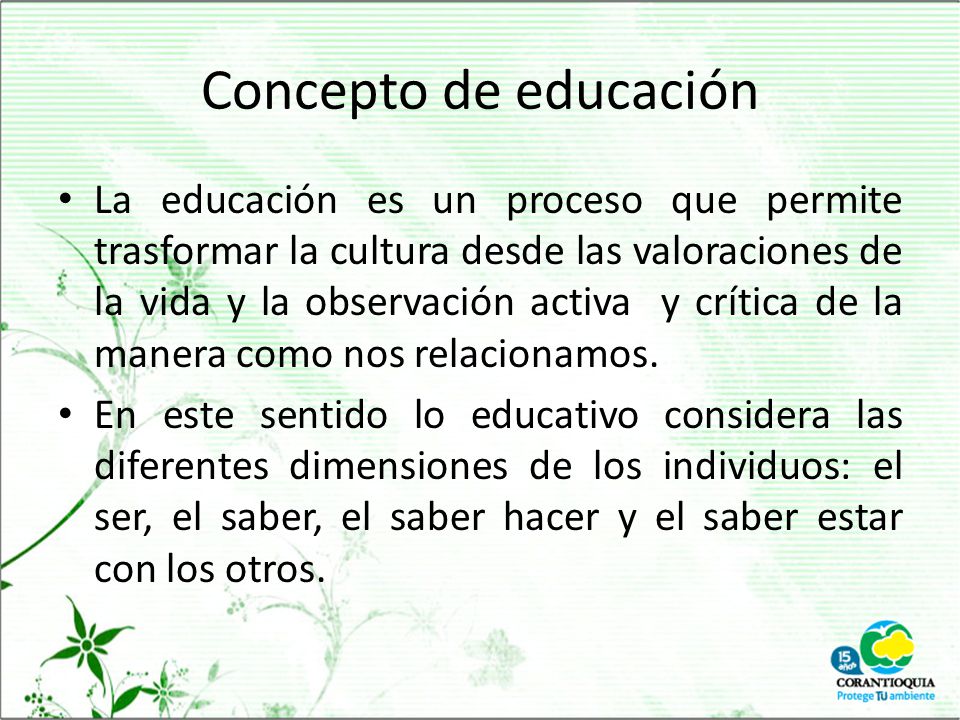 Concepto de educación

• La educación es un proceso que permite trasformar la cultura desde las valoraciones de la vida y la observación activa y crítica de la manera como nos relacionamos.

• En este sentido lo educativo considera las diferentes dimensiones de los individuos: el ser, el saber, el saber hacer y el saber estar con los otros.

15 años
CORANTIOQUIA
Protege TU ambiente